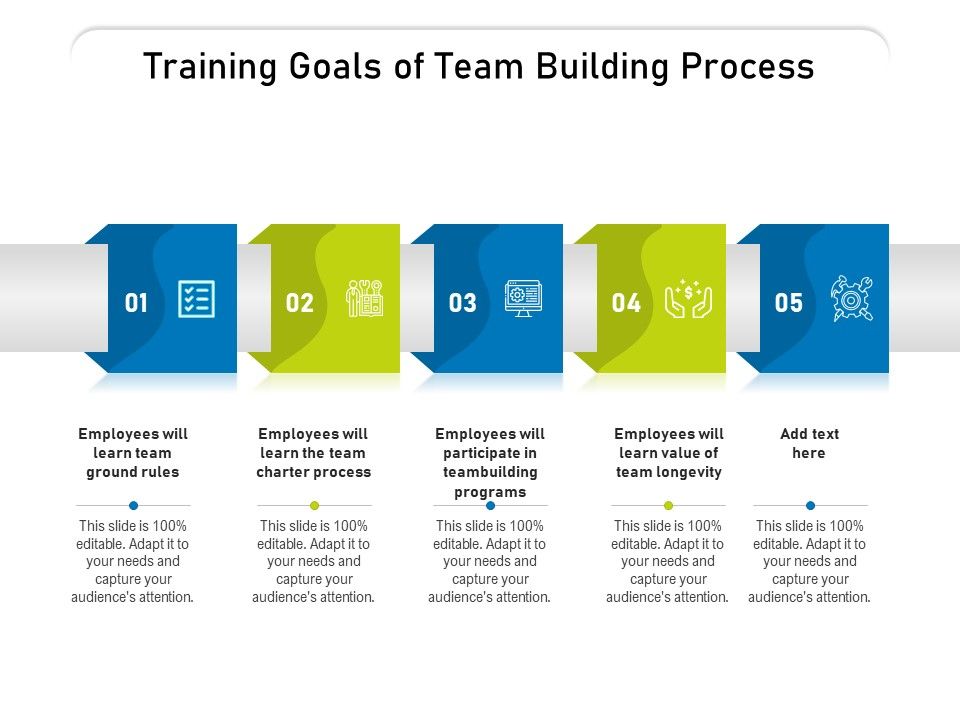 Training Goals of Team Building Process

01

02

03

04

05

Employees will learn team ground rules

This slide is 100% editable. Adapt it to your needs and capture your audience's attention.

Employees will learn the team charter process

This slide is 100% editable. Adapt it to your needs and capture your audience's attention.

Employees will participate in teambuilding programs

This slide is 100% editable. Adapt it to your needs and capture your audience's attention.

Employees will learn value of team longevity

This slide is 100% editable. Adapt it to your needs and capture your audience's attention.

Add text here

This slide is 100% editable. Adapt it to your needs and capture your audience's attention.